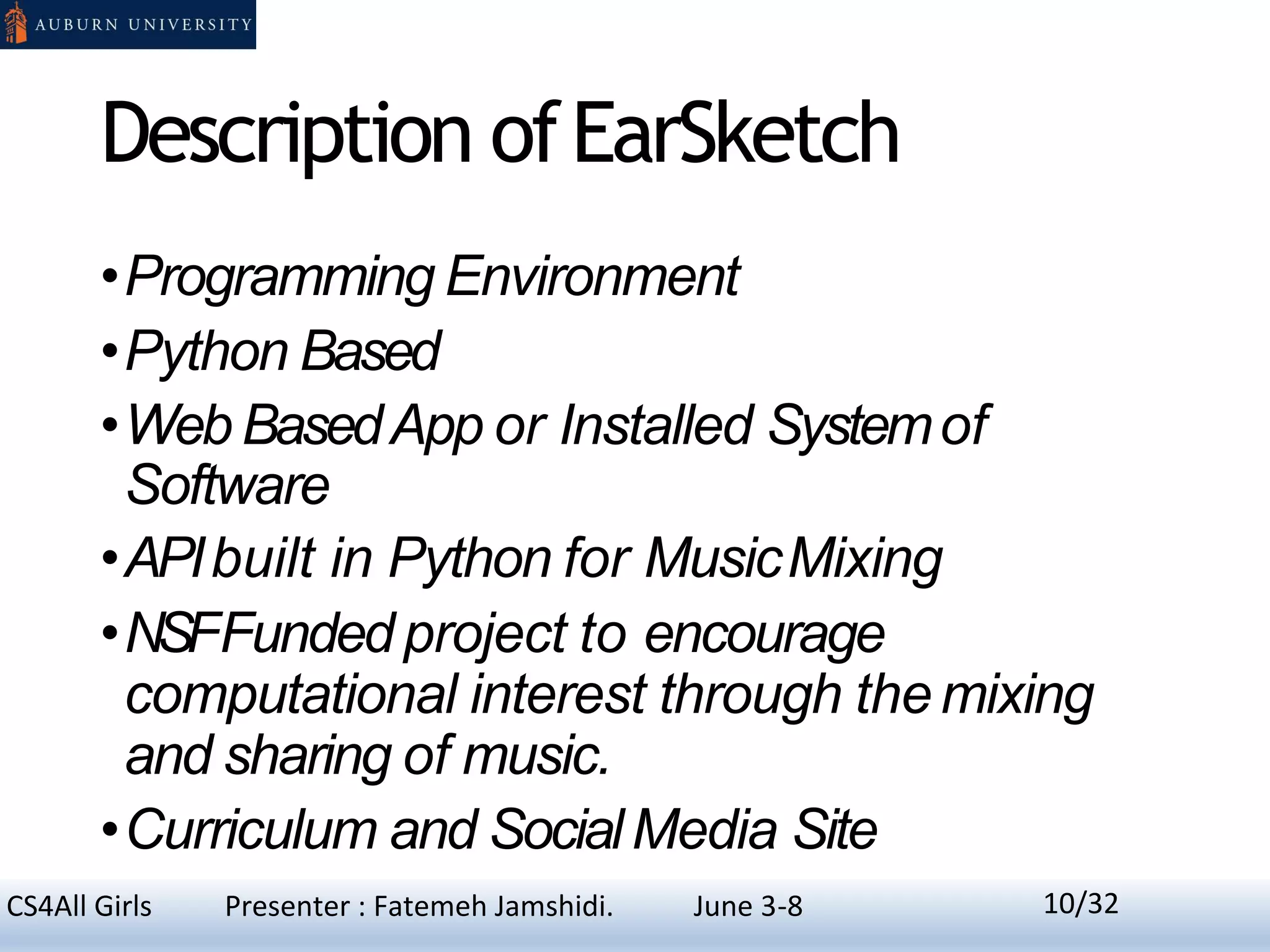 AUBURN UNIVERSITY

Description of EarSketch

• Programming Environment
• Python Based
• Web Based App or Installed System of Software
• API built in Python for Music Mixing
• NSF Funded project to encourage computational interest through the mixing and sharing of music.
• Curriculum and Social Media Site

CS4All Girls Presenter : Fatemeh Jamshidi. June 3-8 10/32